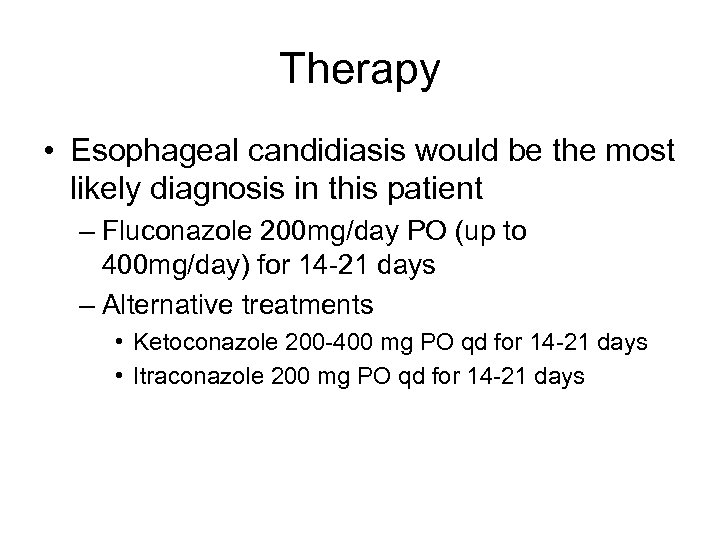 Therapy

• Esophageal candidiasis would be the most likely diagnosis in this patient

– Fluconazole 200mg/day PO (up to 400mg/day) for 14-21 days

– Alternative treatments

• Ketoconazole 200-400 mg PO qd for 14-21 days

• Itraconazole 200 mg PO qd for 14-21 days